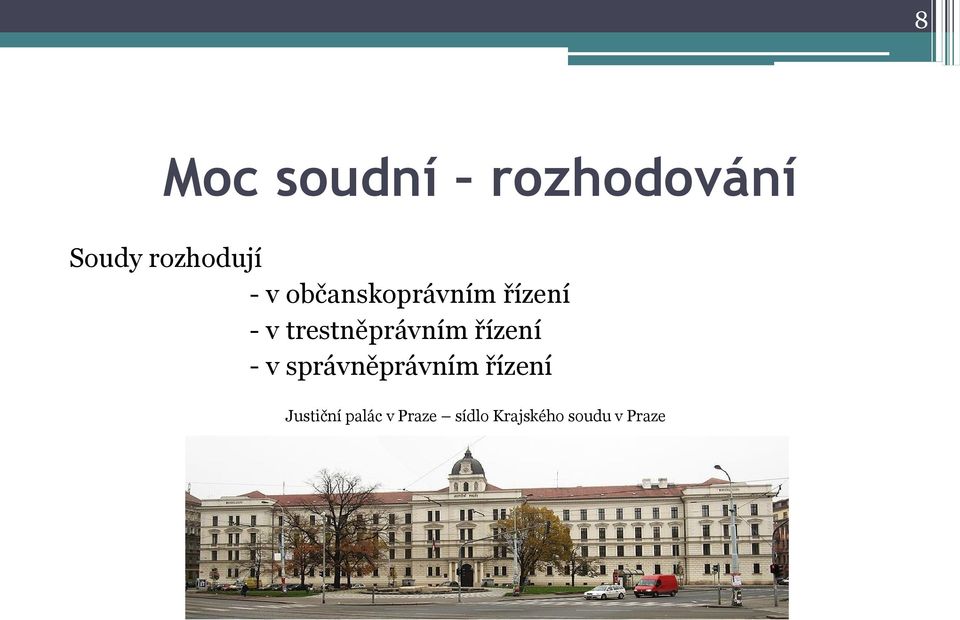 8

Moc soudní – rozhodování

Soudy rozhodují
- v občanskoprávním řízení
- v trestněprávním řízení
- v správněprávním řízení

Justiční palác v Praze – sídlo Krajského soudu v Praze